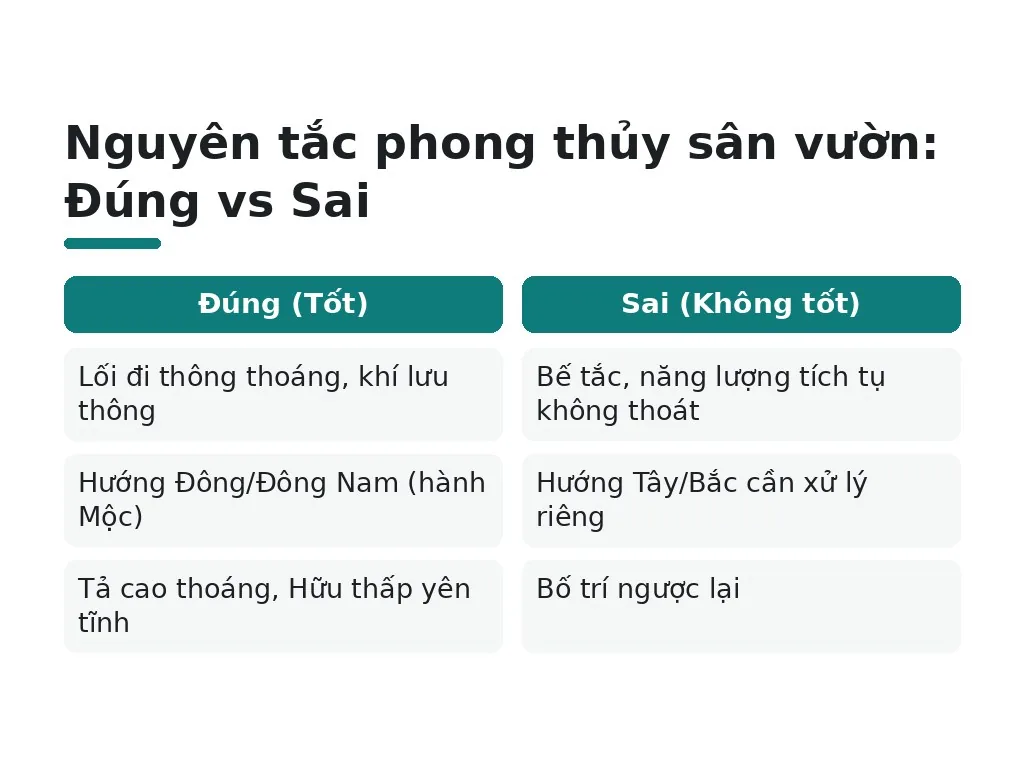 Nguyên tắc phong thủy sân vườn: Đúng vs Sai

| Đúng (Tốt) | Sai (Không tốt) |
|---|---|
| Lối đi thông thoáng, khí lưu thông | Bế tắc, năng lượng tích tụ không thoát |
| Hướng Đông/Đông Nam (hành Mộc) | Hướng Tây/Bắc cần xử lý riêng |
| Tả cao thoáng, Hữu thấp yên tĩnh | Bố trí ngược lại |